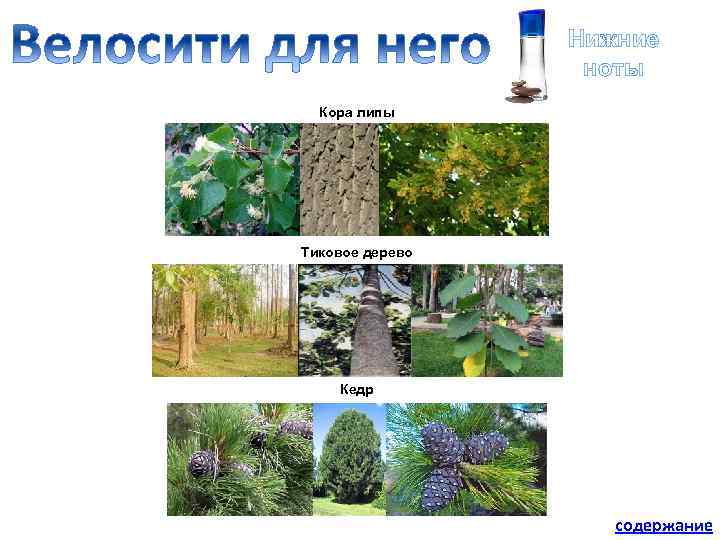 Велосити для него

Нижние ноты

Кора липы

Тиковое дерево

Кедр

содержание